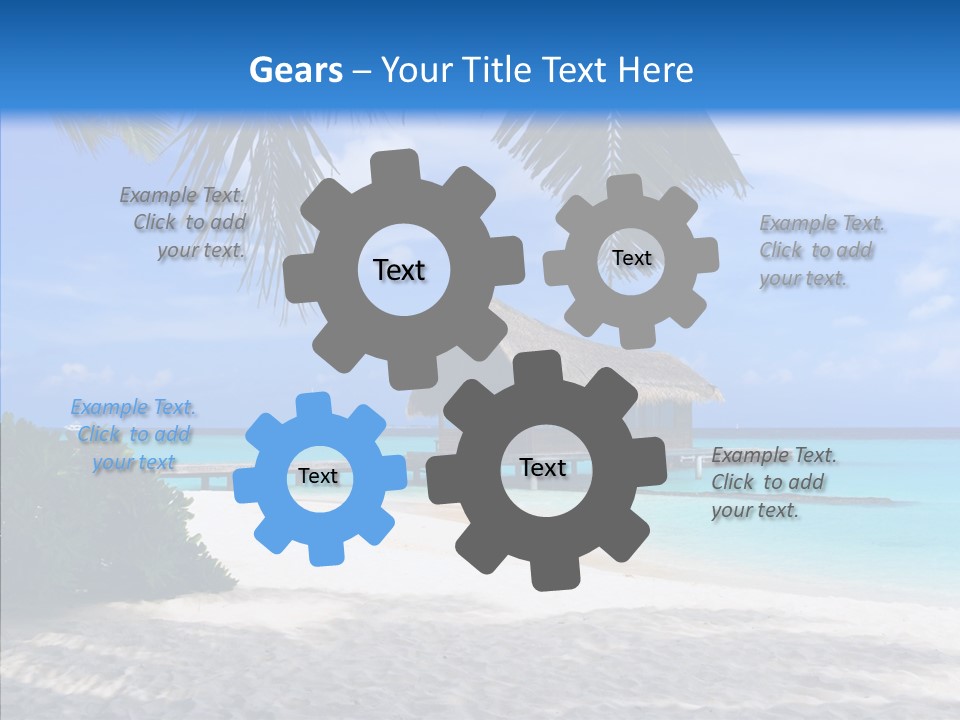 Gears – Your Title Text Here

Example Text. Click to add your text.

Text

Text

Example Text. Click to add your text.

Example Text. Click to add your text

Text

Text

Example Text. Click to add your text.